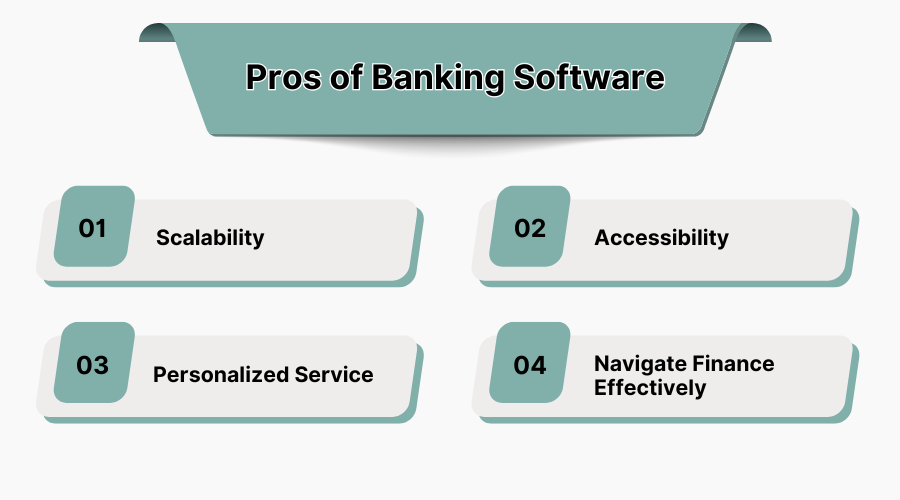 Pros of Banking Software

01 Scalability

02 Accessibility

03 Personalized Service

04 Navigate Finance Effectively